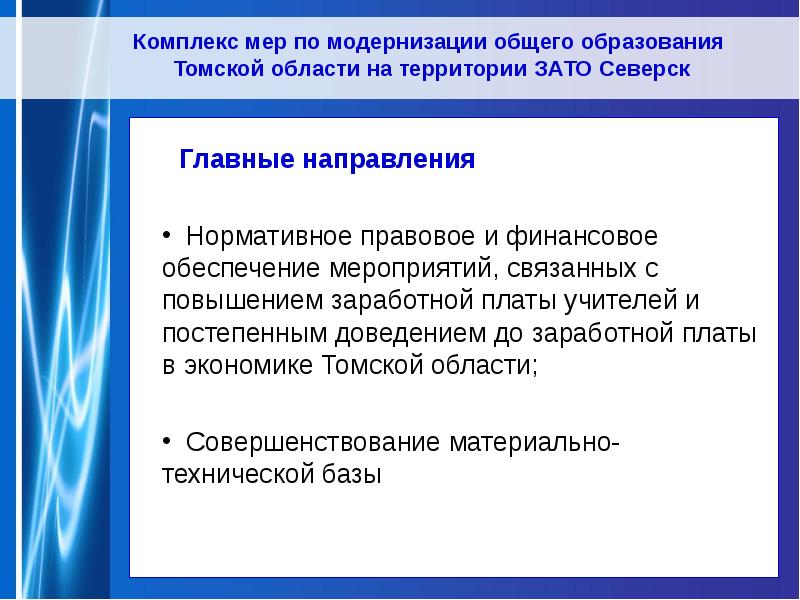 Комплекс мер по модернизации общего образования Томской области на территории ЗАТО Северск

Главные направления

• Нормативное правовое и финансовое обеспечение мероприятий, связанных с повышением заработной платы учителей и постепенным доведением до заработной платы в экономике Томской области;

• Совершенствование материально-технической базы